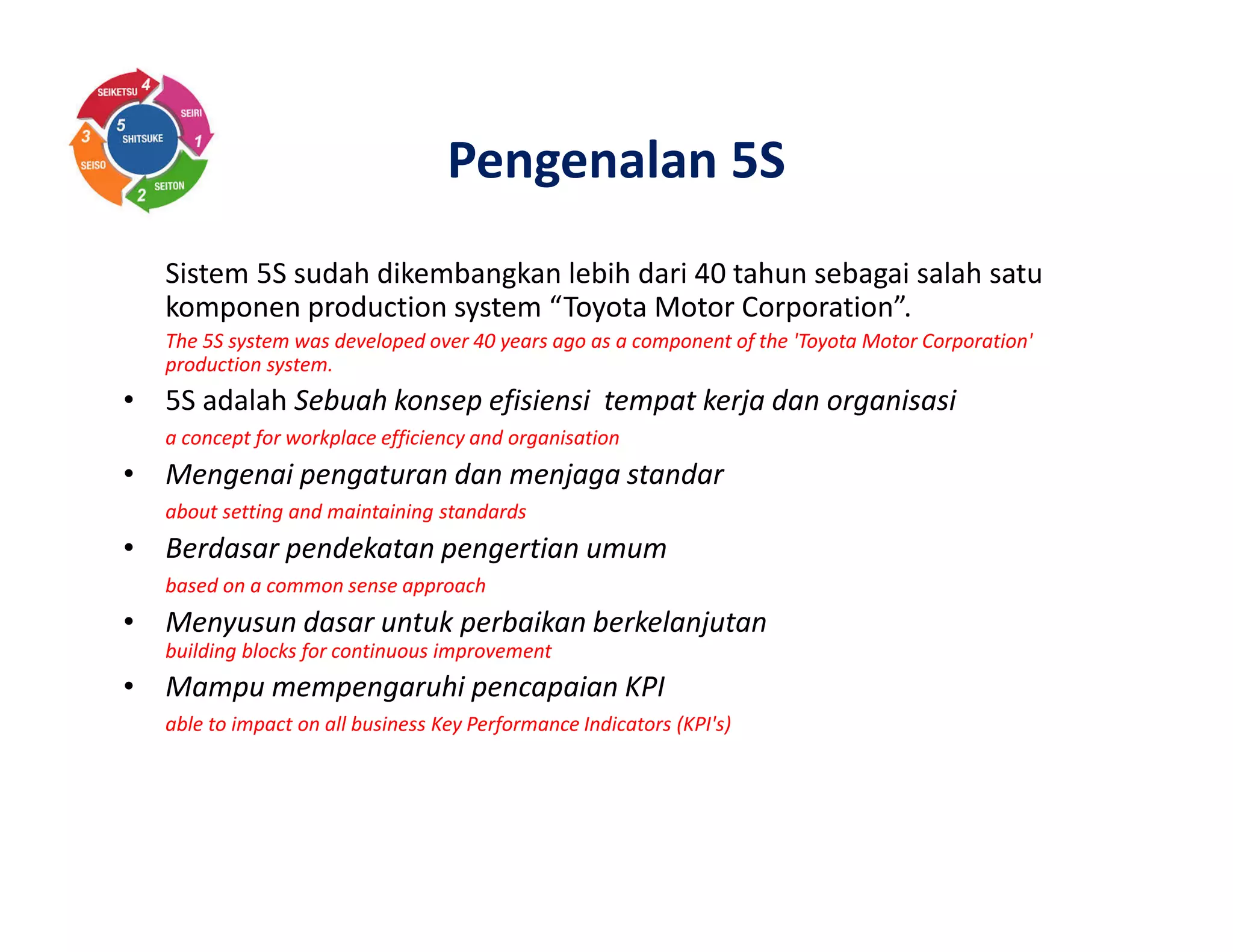 SEIKETSU 4
SEIRI
1
5
SHITSUKE
3
SEISO
2
SEITON

Pengenalan 5S

Sistem 5S sudah dikembangkan lebih dari 40 tahun sebagai salah satu komponen production system “Toyota Motor Corporation”.
The 5S system was developed over 40 years ago as a component of the 'Toyota Motor Corporation' production system.

• 5S adalah Sebuah konsep efisiensi tempat kerja dan organisasi
a concept for workplace efficiency and organisation
• Mengenai pengaturan dan menjaga standar
about setting and maintaining standards
• Berdasar pendekatan pengertian umum
based on a common sense approach
• Menyusun dasar untuk perbaikan berkelanjutan
building blocks for continuous improvement
• Mampu mempengaruhi pencapaian KPI
able to impact on all business Key Performance Indicators (KPI's)